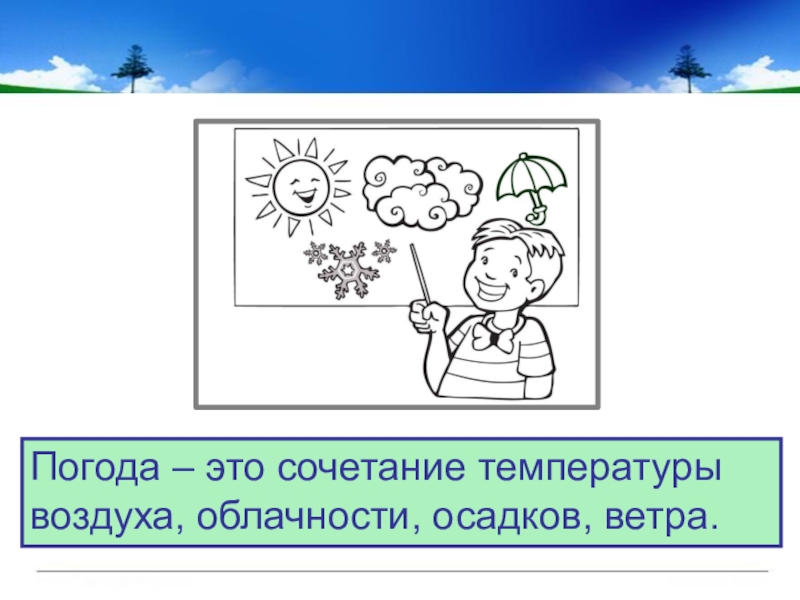 Погода – это сочетание температуры воздуха, облачности, осадков, ветра.